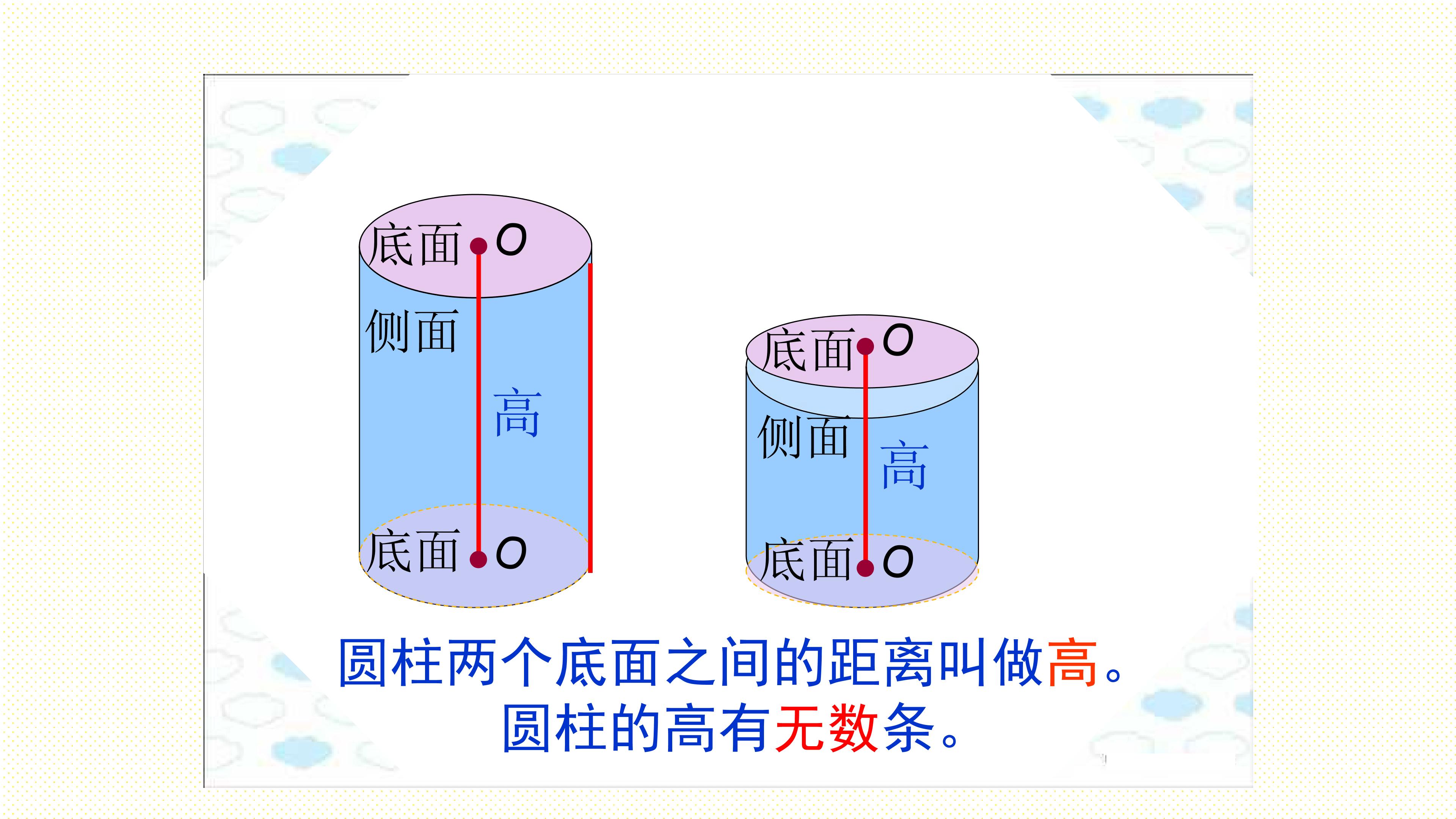 底面 O

侧面

高

底面 O

底面 O

侧面

高

底面 O

圆柱两个底面之间的距离叫做高。
圆柱的高有无数条。